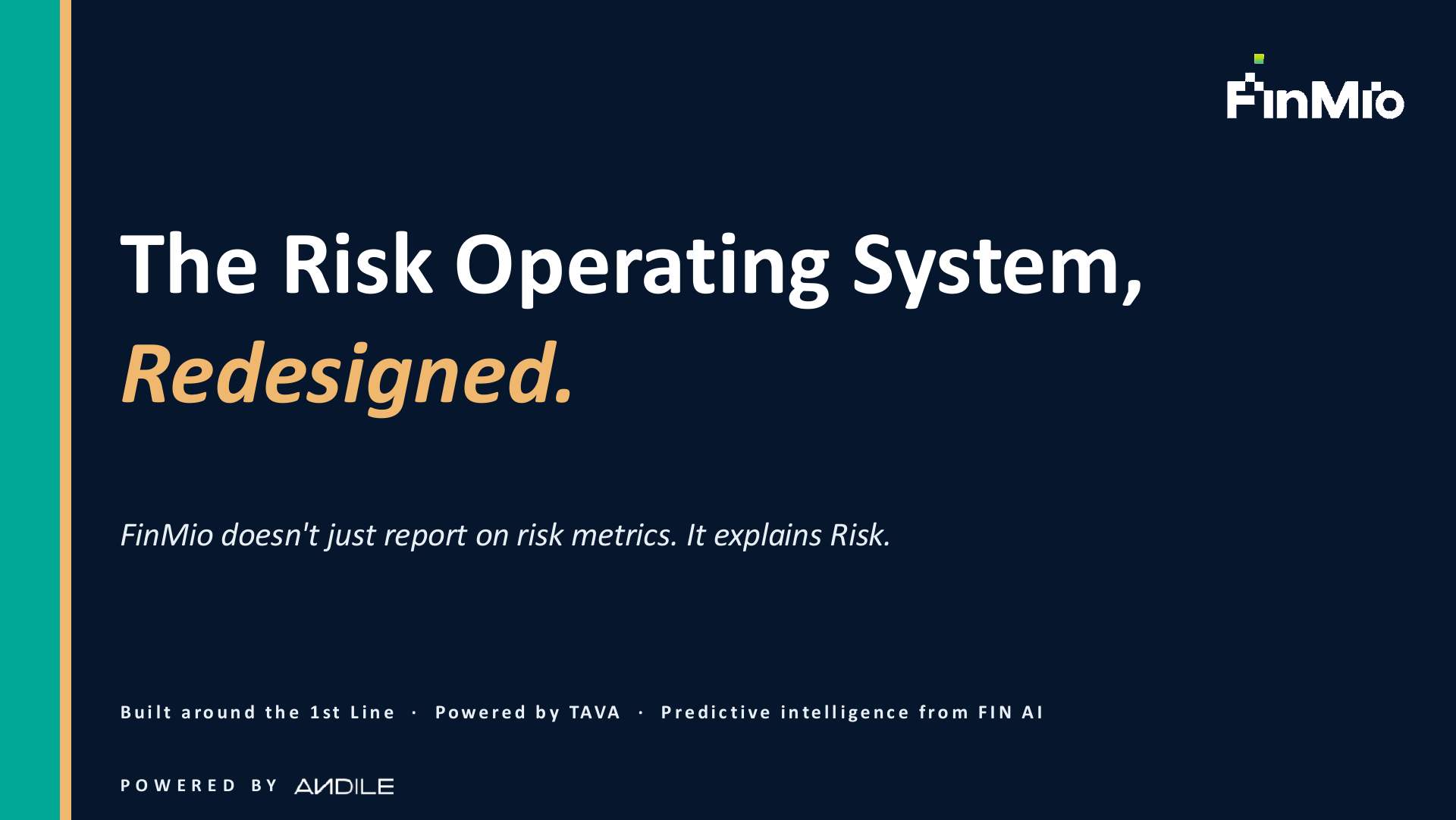 FinMio

The Risk Operating System, Redesigned.

FinMio doesn't just report on risk metrics. It explains Risk.

Built around the 1st Line · Powered by TAVA · Predictive intelligence from FIN AI

POWERED BY ANDILE